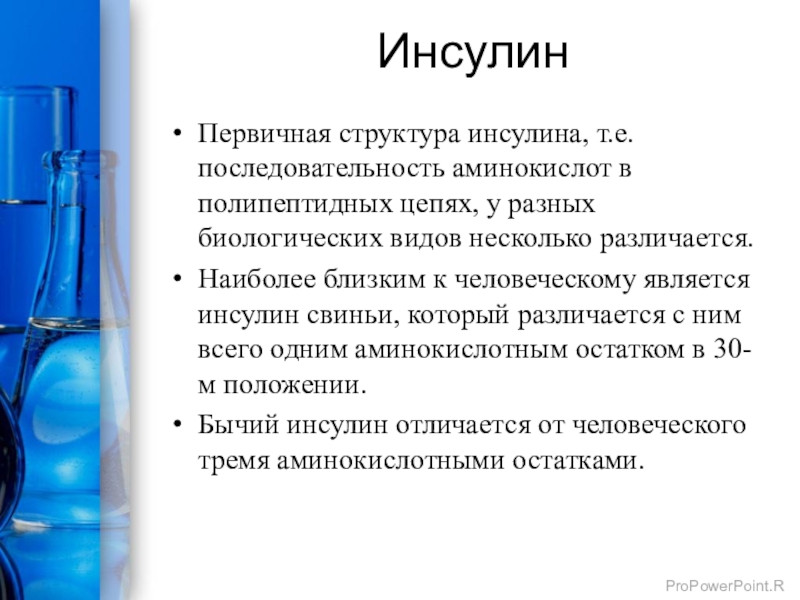 Инсулин

• Первичная структура инсулина, т.е. последовательность аминокислот в полипептидных цепях, у разных биологических видов несколько различается.

• Наиболее близким к человеческому является инсулин свиньи, который различается с ним всего одним аминокислотным остатком в 30-м положении.

• Бычий инсулин отличается от человеческого тремя аминокислотными остатками.

ProPowerPoint.R